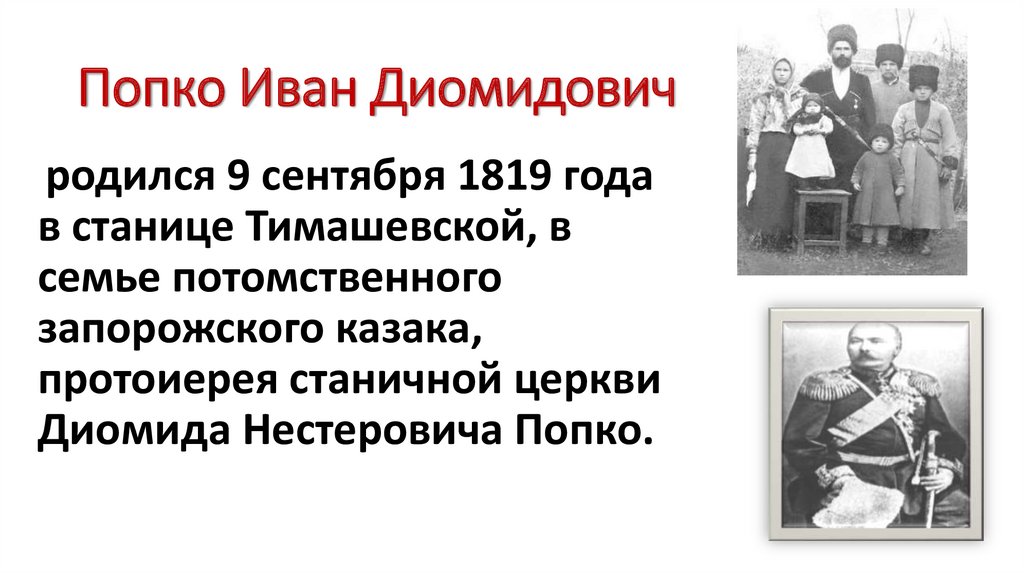 Попко Иван Диомидович

родился 9 сентября 1819 года в станице Тимашевской, в семье потомственного запорожского казака, протоиерея станичной церкви Диомида Нестеровича Попко.